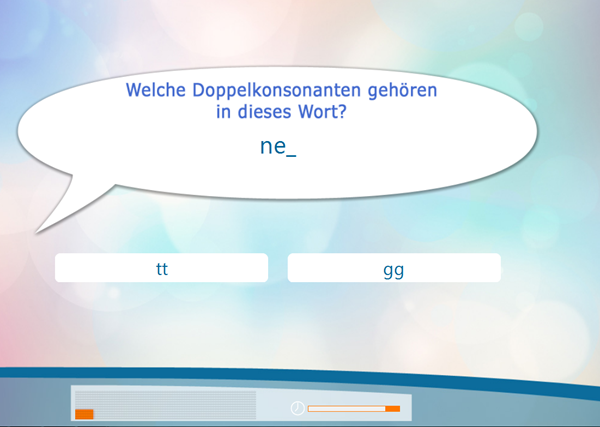 Welche Doppelkonsonanten gehören in dieses Wort?

ne_

tt

gg